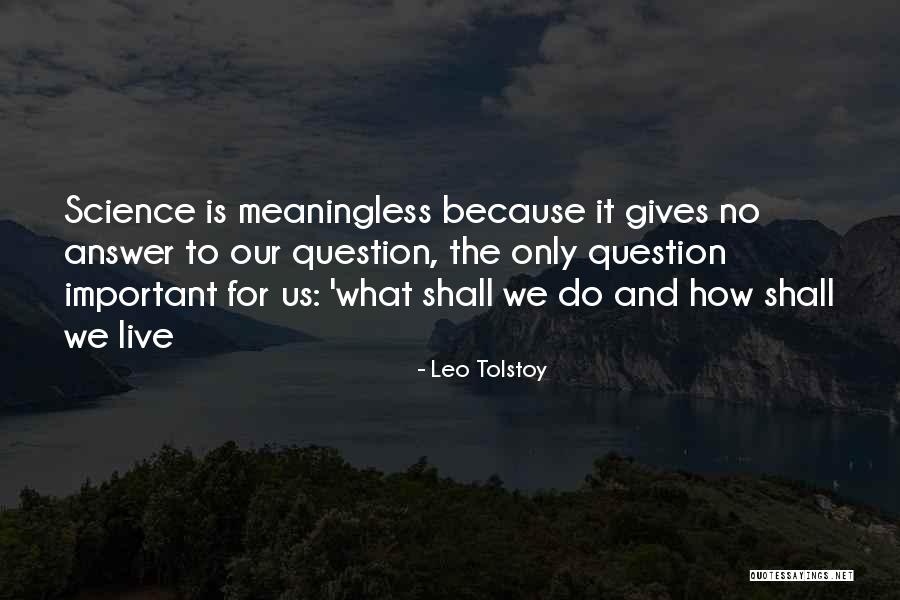 Science is meaningless because it gives no answer to our question, the only question important for us: 'what shall we do and how shall we live

- Leo Tolstoy

QUOTESSAYINGS.NET